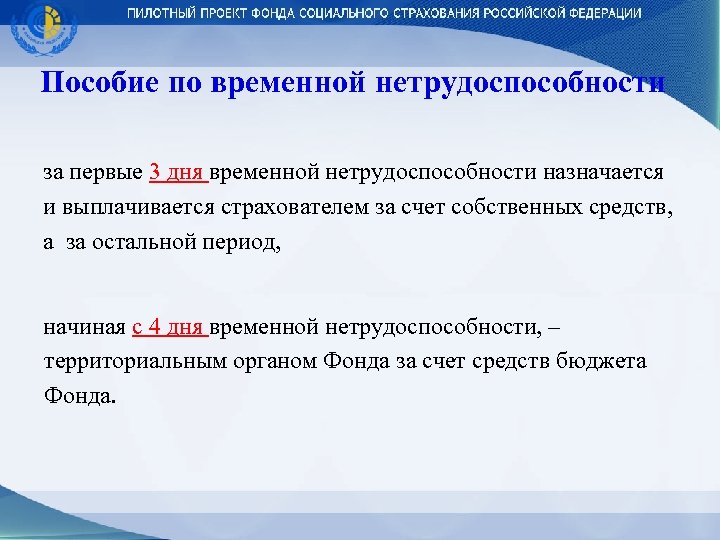 ПИЛОТНЫЙ ПРОЕКТ ФОНДА СОЦИАЛЬНОГО СТРАХОВАНИЯ РОССИЙСКОЙ ФЕДЕРАЦИИ

Пособие по временной нетрудоспособности

за первые 3 дня временной нетрудоспособности назначается и выплачивается страхователем за счет собственных средств, а за остальной период,

начиная с 4 дня временной нетрудоспособности, – территориальным органом Фонда за счет средств бюджета Фонда.